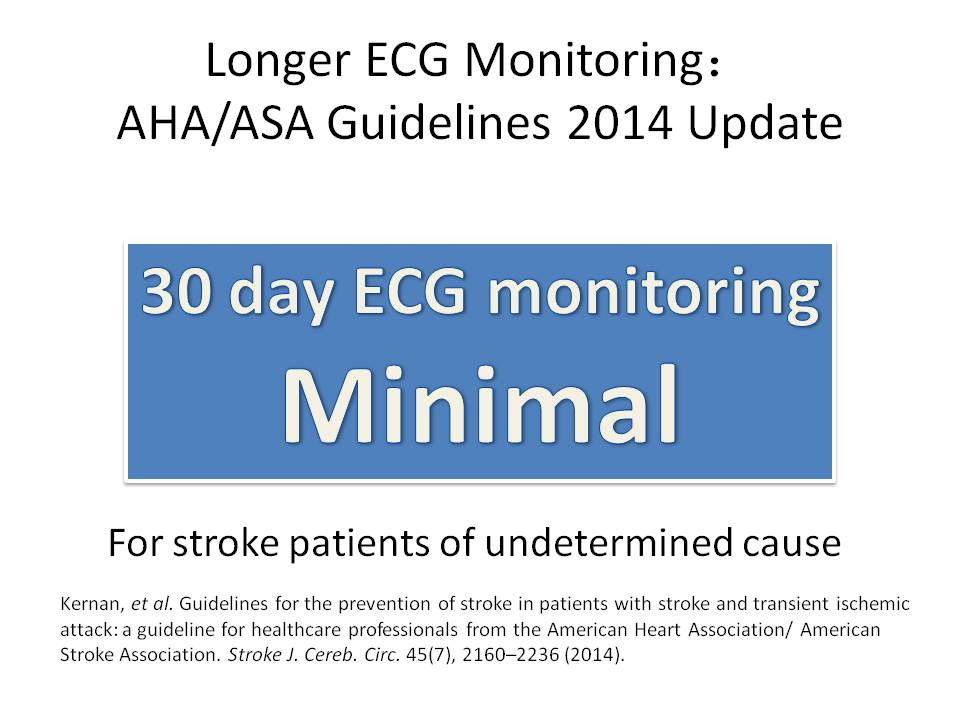 Longer ECG Monitoring:
AHA/ASA Guidelines 2014 Update

30 day ECG monitoring
Minimal

For stroke patients of undetermined cause

Kernan, et al. Guidelines for the prevention of stroke in patients with stroke and transient ischemic attack: a guideline for healthcare professionals from the American Heart Association/ American Stroke Association. Stroke J. Cereb. Circ. 45(7), 2160–2236 (2014).